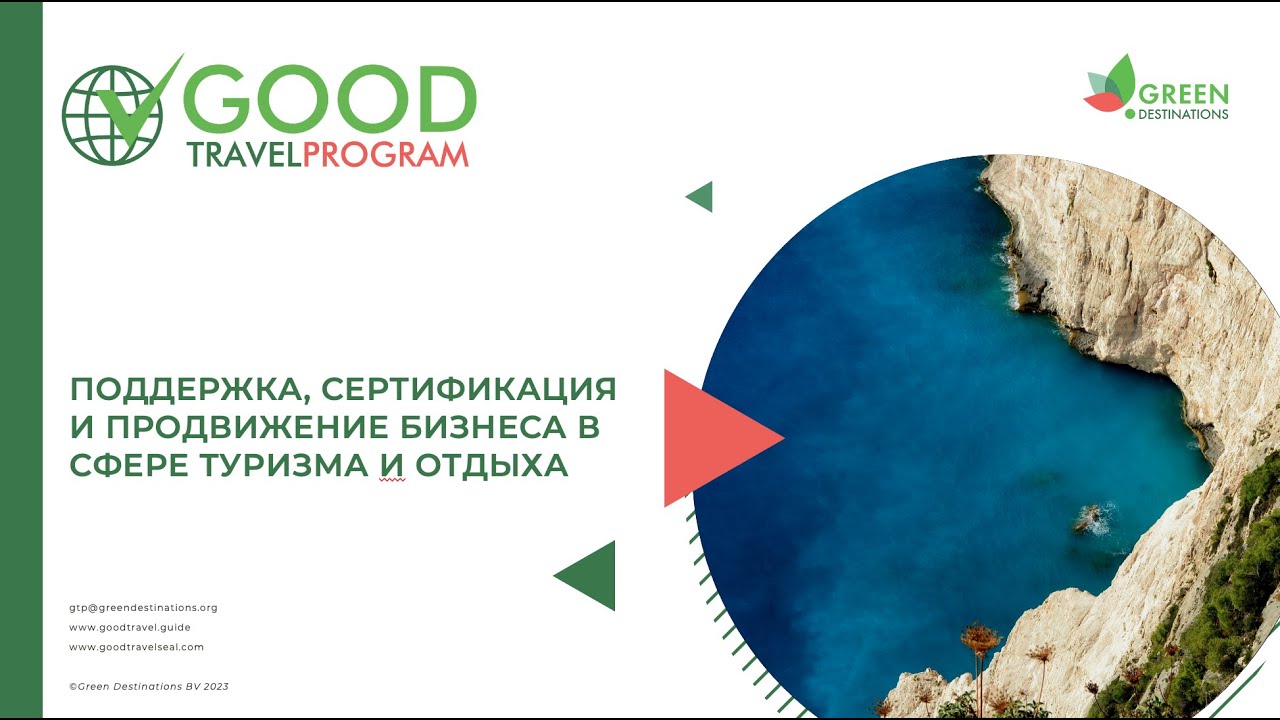 GOOD
TRAVELPROGRAM

GREEN
DESTINATIONS

ПОДДЕРЖКА, СЕРТИФИКАЦИЯ И ПРОДВИЖЕНИЕ БИЗНЕСА В СФЕРЕ ТУРИЗМА И ОТДЫХА

gtp@greendestinations.org
www.goodtravel.guide
www.goodtravelseal.com

©Green Destinations BV 2023